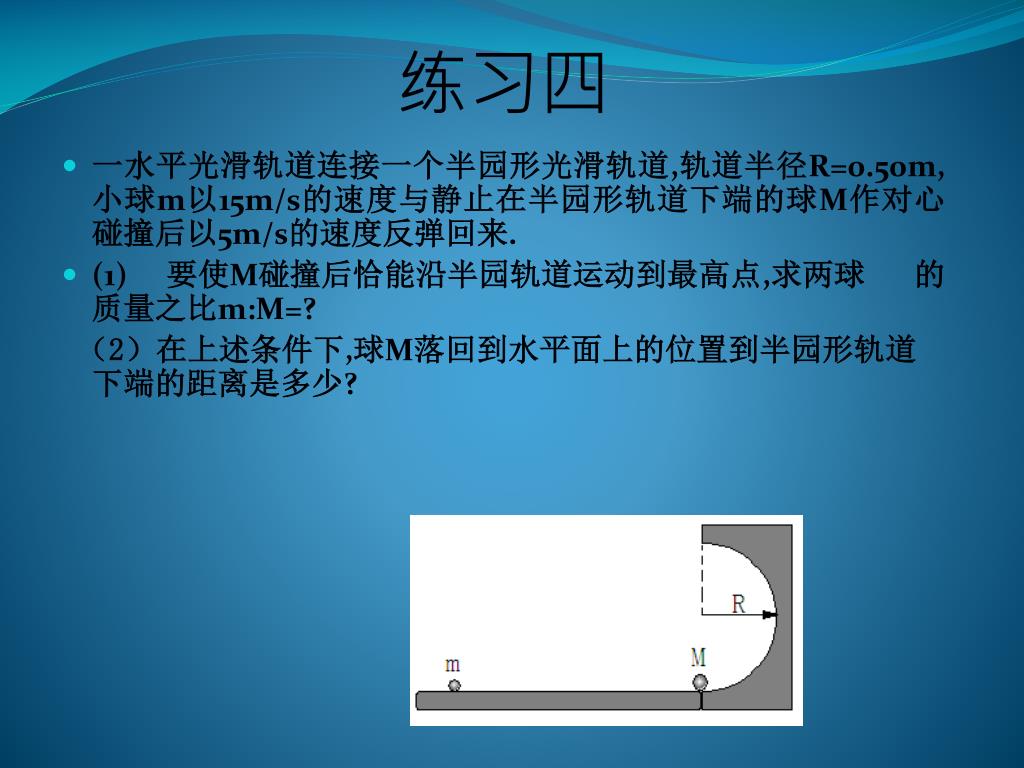 练习四

一水平光滑轨道连接一个半园形光滑轨道,轨道半径R=0.50m,小球m以15m/s的速度与静止在半园形轨道下端的球M作对心碰撞后以5m/s的速度反弹回来.

(1) 要使M碰撞后恰能沿半园轨道运动到最高点,求两球 的质量之比m:M=?

（2）在上述条件下,球M落回到水平面上的位置到半园形轨道下端的距离是多少?

R
m
M